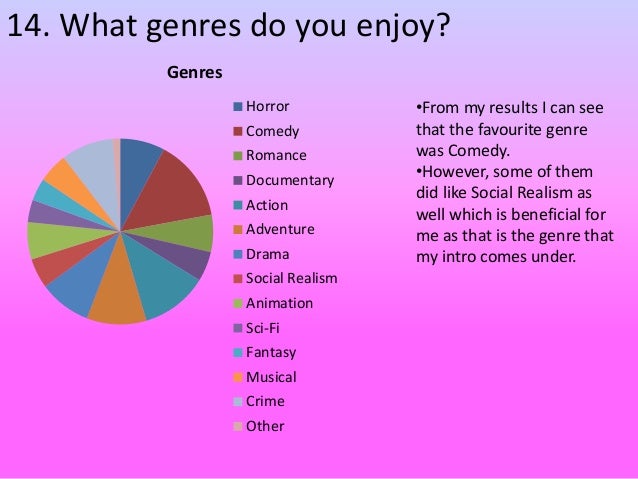 14. What genres do you enjoy?

Genres

Horror
Comedy
Romance
Documentary
Action
Adventure
Drama
Social Realism
Animation
Sci-Fi
Fantasy
Musical
Crime
Other

•From my results I can see that the favourite genre was Comedy.
•However, some of them did like Social Realism as well which is beneficial for me as that is the genre that my intro comes under.